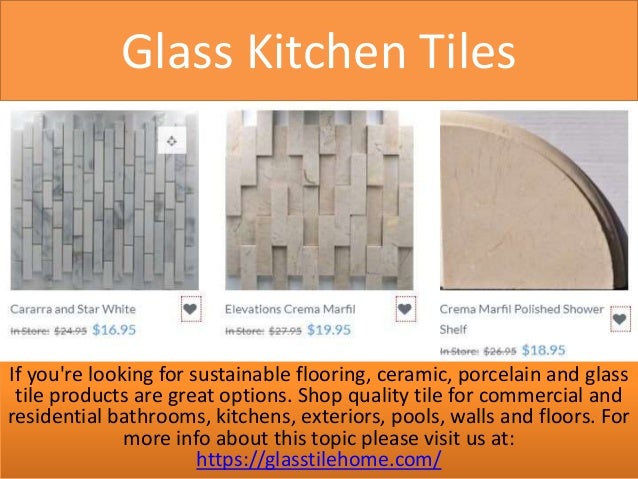 Glass Kitchen Tiles

Cararra and Star White
In Store: $24.95 $16.95

Elevations Crema Marfil
In Store: $27.95 $19.95

Crema Marfil Polished Shower Shelf
In Store: $26.95 $18.95

If you're looking for sustainable flooring, ceramic, porcelain and glass tile products are great options. Shop quality tile for commercial and residential bathrooms, kitchens, exteriors, pools, walls and floors. For more info about this topic please visit us at: https://glasstilehome.com/